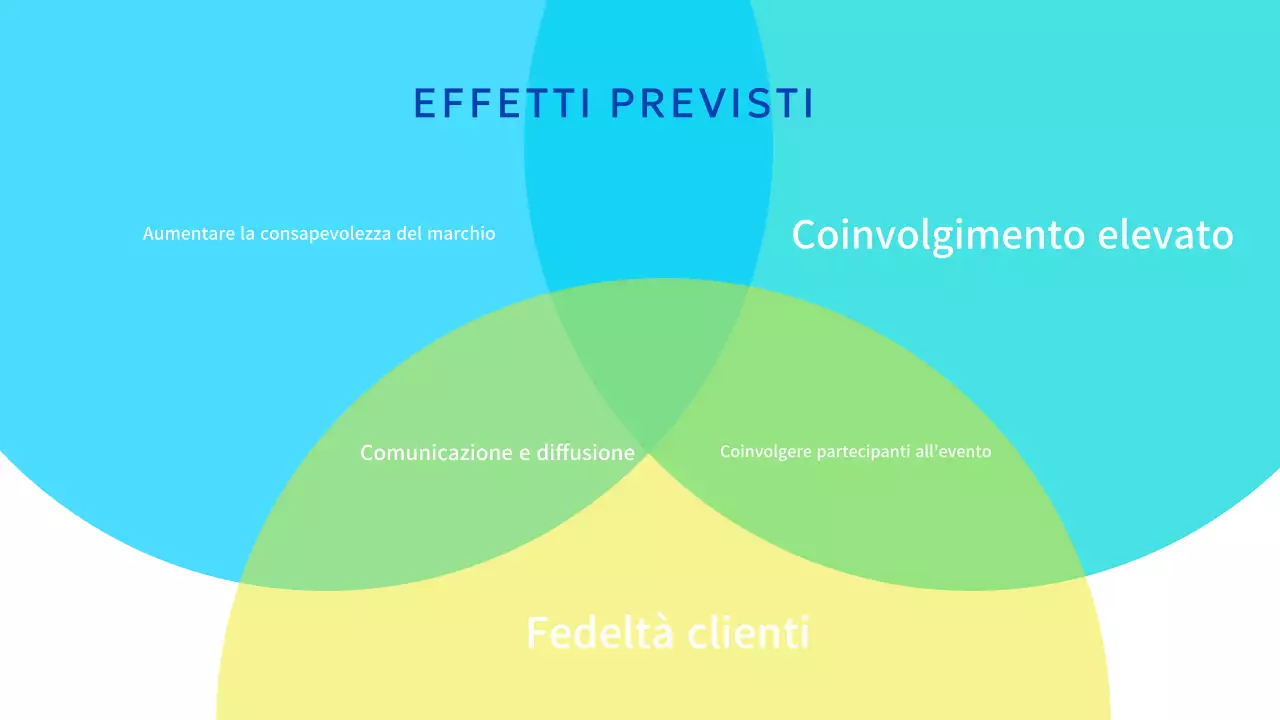 EFFETTI PREVISTI

Aumentare la consapevolezza del marchio

Coinvolgimento elevato

Comunicazione e diffusione

Coinvolgere partecipanti all'evento

Fedeltà clienti